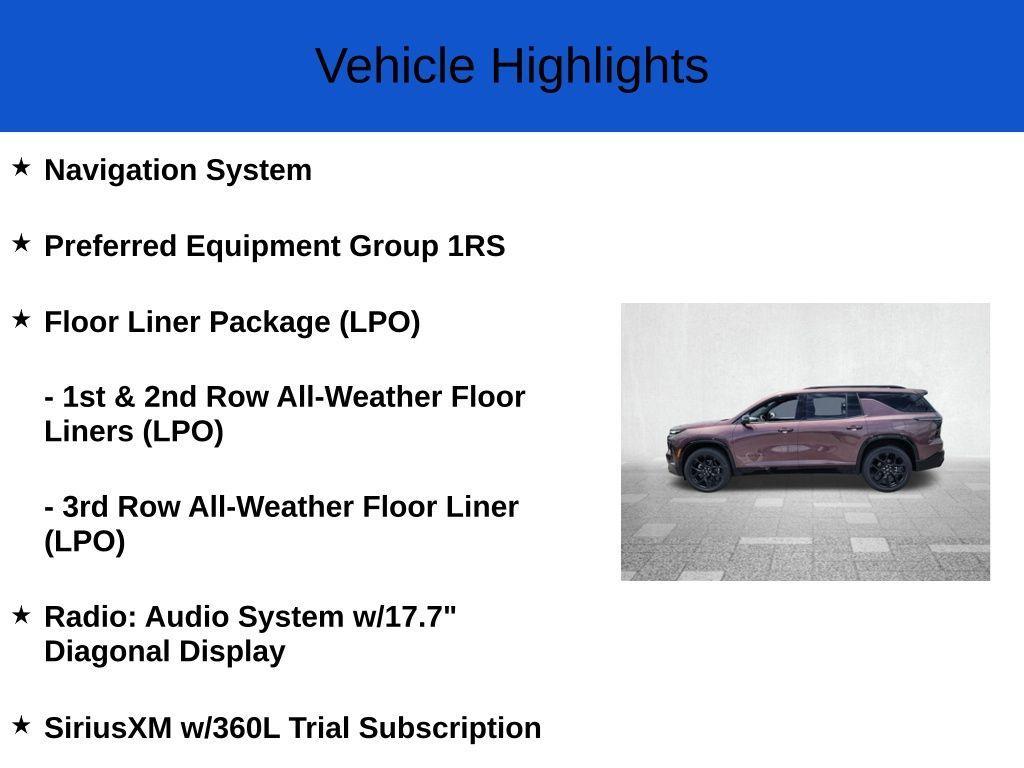 Vehicle Highlights

★ Navigation System

★ Preferred Equipment Group 1RS

★ Floor Liner Package (LPO)

- 1st & 2nd Row All-Weather Floor Liners (LPO)

- 3rd Row All-Weather Floor Liner (LPO)

★ Radio: Audio System w/17.7" Diagonal Display

★ SiriusXM w/360L Trial Subscription